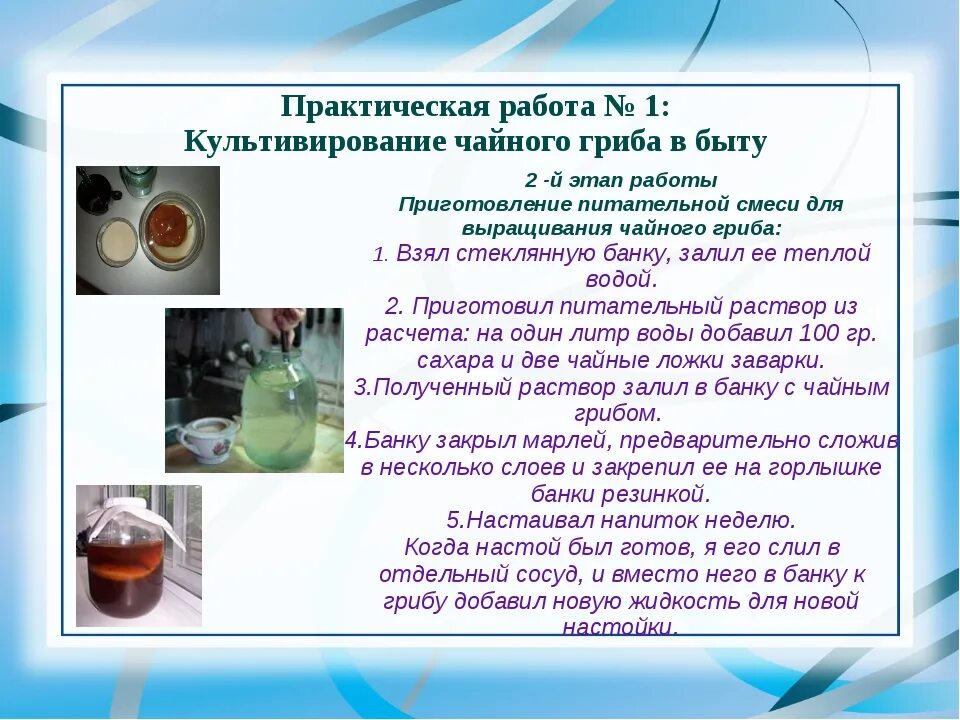 Практическая работа № 1:
Культивирование чайного гриба в быту

2 -й этап работы
Приготовление питательной смеси для выращивания чайного гриба:

1. Взял стеклянную банку, залил ее теплой водой.
2. Приготовил питательный раствор из расчета: на один литр воды добавил 100 гр. сахара и две чайные ложки заварки.
3.Полученный раствор залил в банку с чайным грибом.
4.Банку закрыл марлей, предварительно сложив в несколько слоев и закрепил ее на горлышке банки резинкой.
5.Настаивал напиток неделю.
Когда настой был готов, я его слил в отдельный сосуд, и вместо него в банку к грибу добавил новую жидкость для новой настойки.